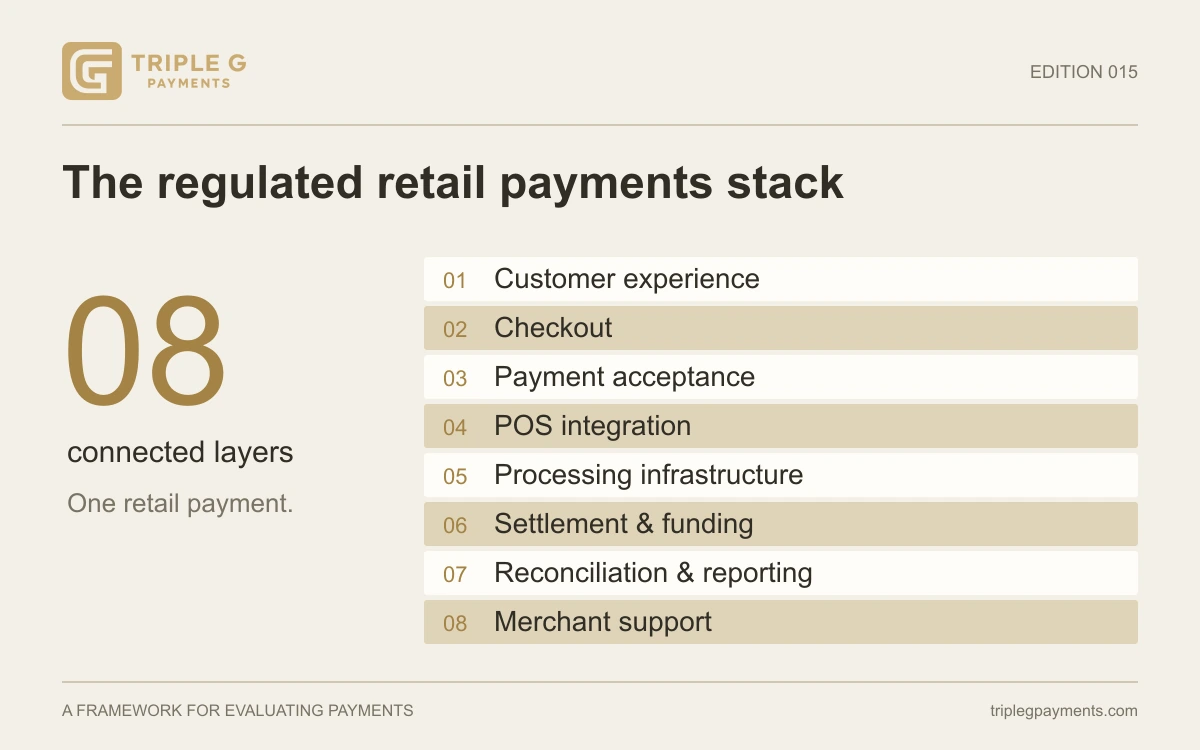 TRIPLE G
PAYMENTS

EDITION 015

The regulated retail payments stack

08
connected layers

One retail payment.

01 Customer experience
02 Checkout
03 Payment acceptance
04 POS integration
05 Processing infrastructure
06 Settlement & funding
07 Reconciliation & reporting
08 Merchant support

A FRAMEWORK FOR EVALUATING PAYMENTS

triplegpayments.com